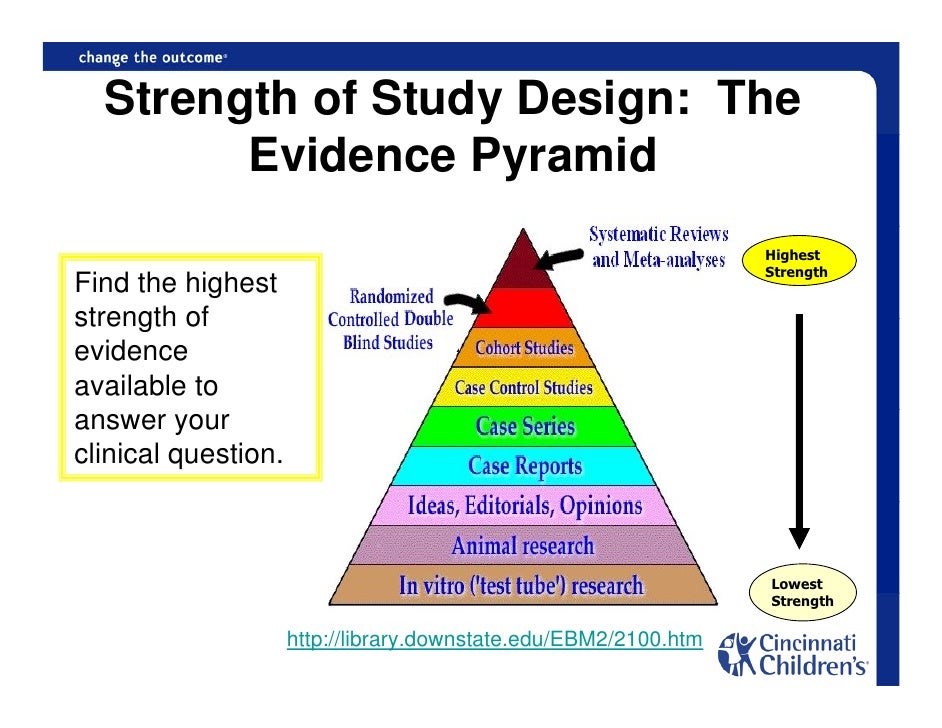 change the outcome®

Strength of Study Design: The Evidence Pyramid

Find the highest strength of evidence available to answer your clinical question.

Systematic Reviews and Meta-analyses

Randomized Controlled Double Blind Studies

Cohort Studies

Case Control Studies

Case Series

Case Reports

Ideas, Editorials, Opinions

Animal research

In vitro ('test tube') research

Highest Strength

Lowest Strength

http://library.downstate.edu/EBM2/2100.htm

Cincinnati Children's